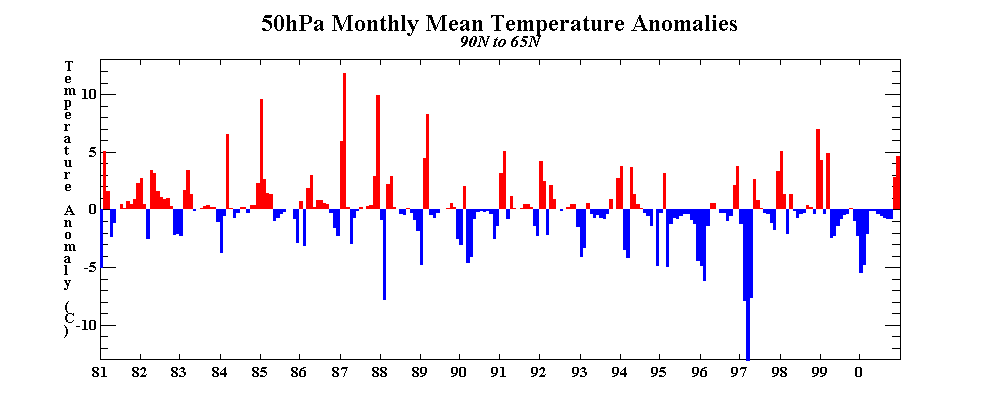 50hPa Monthly Mean Temperature Anomalies
90N to 65N

Temperature Anomaly (C)

10
5
0
-5
-10

81 82 83 84 85 86 87 88 89 90 91 92 93 94 95 96 97 98 99 0